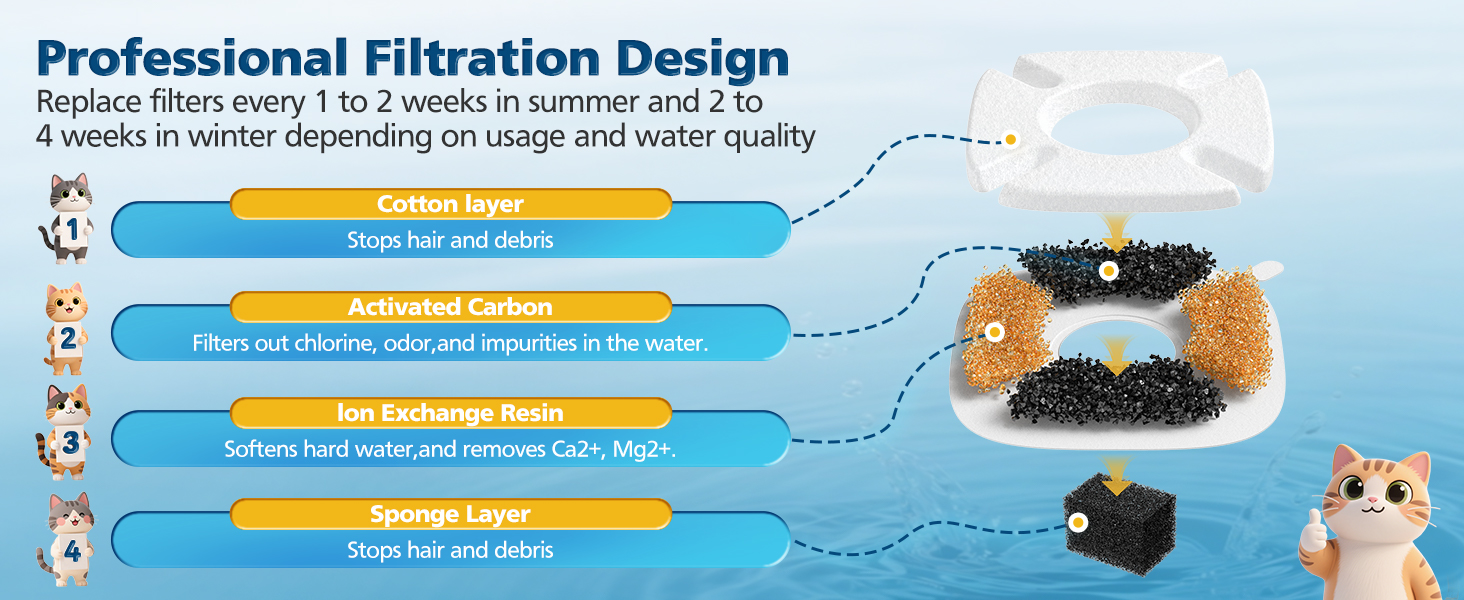 Professional Filtration Design

Replace filters every 1 to 2 weeks in summer and 2 to 4 weeks in winter depending on usage and water quality

1

Cotton layer

Stops hair and debris

2

Activated Carbon

Filters out chlorine, odor,and impurities in the water.

3

Ion Exchange Resin

Softens hard water,and removes Ca2+, Mg2+.

4

Sponge Layer

Stops hair and debris